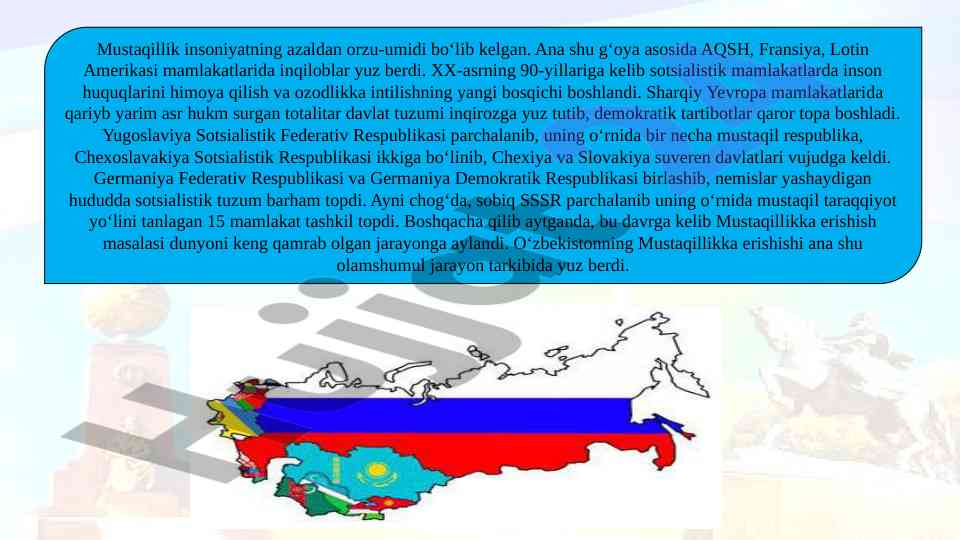 Mustaqillik insoniyatning azaldan orzu-umidi bo‘lib kelgan. Ana shu g‘oya asosida AQSH, Fransiya, Lotin Amerikasi mamlakatlarida inqiloblar yuz berdi. XX-asrning 90-yillariga kelib sotsialistik mamlakatlarda inson huquqlarini himoya qilish va ozodlikka intilishning yangi bosqichi boshlandi. Sharqiy Yevropa mamlakatlarida qariyb yarim asr hukm surgan totalitar davlat tuzumi inqirozga yuz tutib, demokratik tartibotlar qaror topa boshladi. Yugoslaviya Sotsialistik Federativ Respublikasi parchalanib, uning o‘rnida bir necha mustaqil respublika, Chexoslavakiya Sotsialistik Respublikasi ikkiga bo‘linib, Chexiya va Slovakiya suveren davlatlari vujudga keldi. Germaniya Federativ Respublikasi va Germaniya Demokratik Respublikasi birlashib, nemislar yashaydigan hududda sotsialistik tuzum barham topdi. Ayni chog‘da, sobiq SSSR parchalanib uning o‘rnida mustaqil taraqqiyot yo‘lini tanlagan 15 mamlakat tashkil topdi. Boshqacha qilib aytganda, bu davrga kelib Mustaqillikka erishish masalasi dunyoni keng qamrab olgan jarayonga aylandi. O‘zbekistonning Mustaqillikka erishishi ana shu olamshumul jarayon tarkibida yuz berdi.